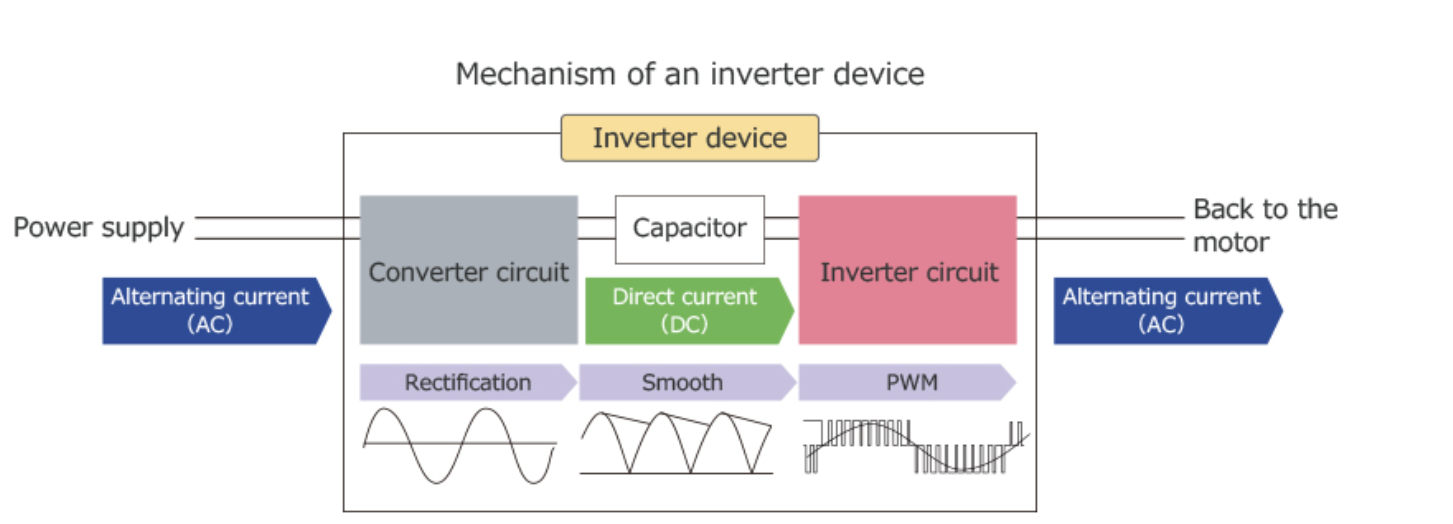 Mechanism of an inverter device

Inverter device

Power supply

Alternating current (AC)

Converter circuit

Capacitor

Direct current (DC)

Inverter circuit

Back to the motor

Alternating current (AC)

Rectification

Smooth

PWM